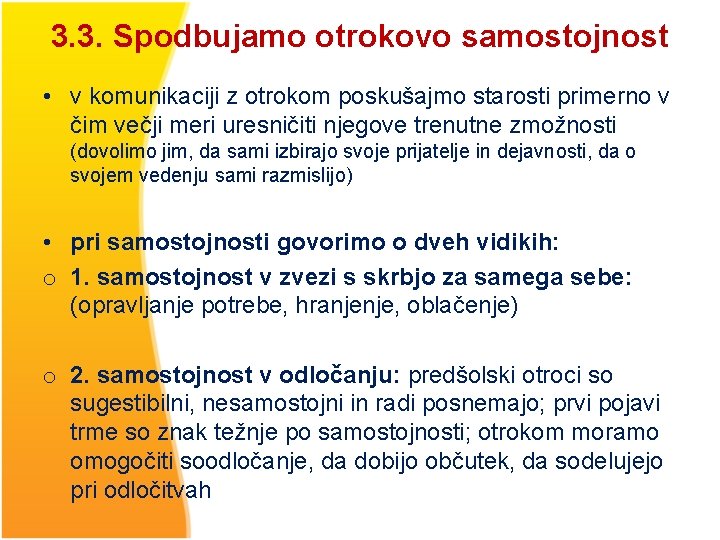 3.3. Spodbujamo otrokovo samostojnost

• v komunikaciji z otrokom poskušajmo starosti primerno v čim večji meri uresničiti njegove trenutne zmožnosti (dovolimo jim, da sami izbirajo svoje prijatelje in dejavnosti, da o svojem vedenju sami razmislijo)

• pri samostojnosti govorimo o dveh vidikih:

o 1. samostojnost v zvezi s skrbjo za samega sebe: (opravljanje potrebe, hranjenje, oblačenje)

o 2. samostojnost v odločanju: predšolski otroci so sugestibilni, nesamostojni in radi posnemajo; prvi pojavi trme so znak težnje po samostojnosti; otrokom moramo omogočiti soodločanje, da dobijo občutek, da sodelujejo pri odločitvah